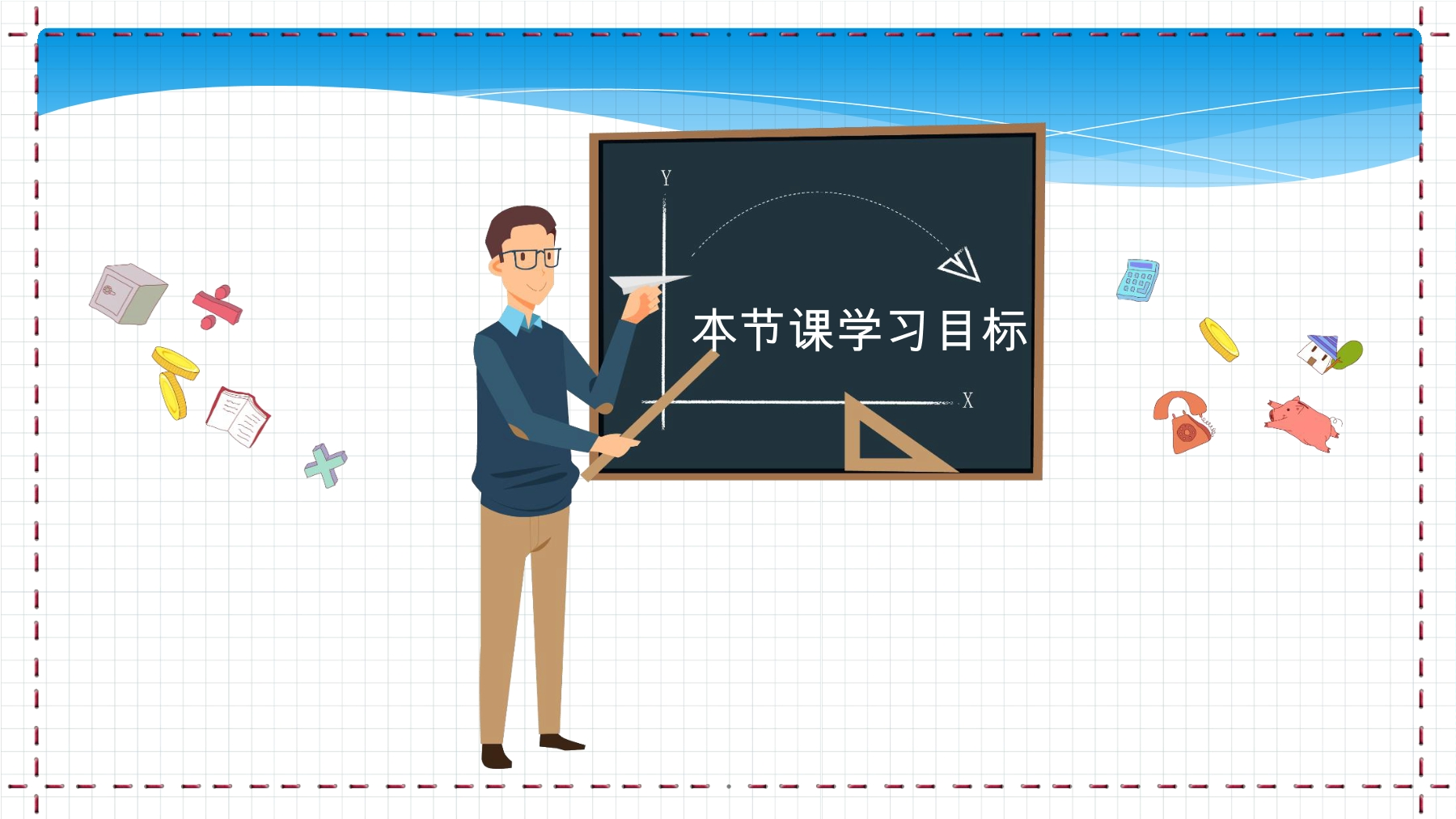 Y

本节课学习目标

X